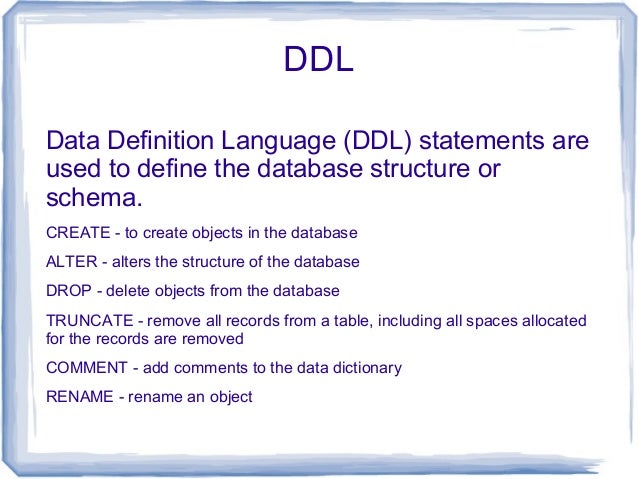 DDL

Data Definition Language (DDL) statements are used to define the database structure or schema.

CREATE - to create objects in the database

ALTER - alters the structure of the database

DROP - delete objects from the database

TRUNCATE - remove all records from a table, including all spaces allocated for the records are removed

COMMENT - add comments to the data dictionary

RENAME - rename an object